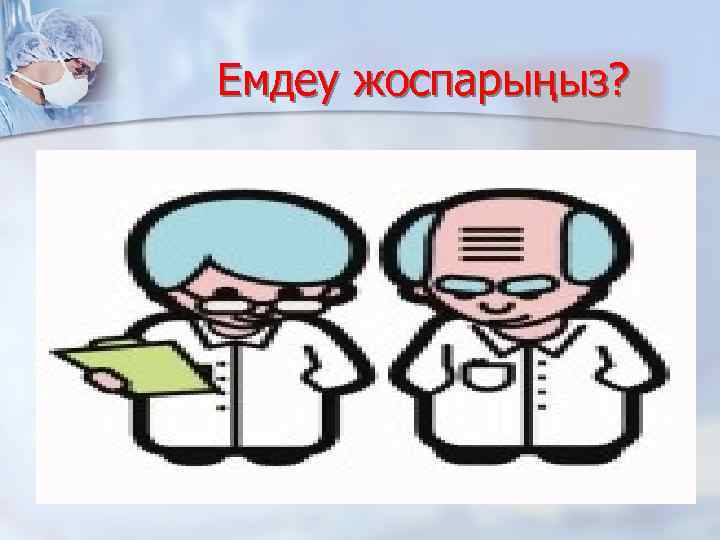 Емдеу жоспарыңыз?